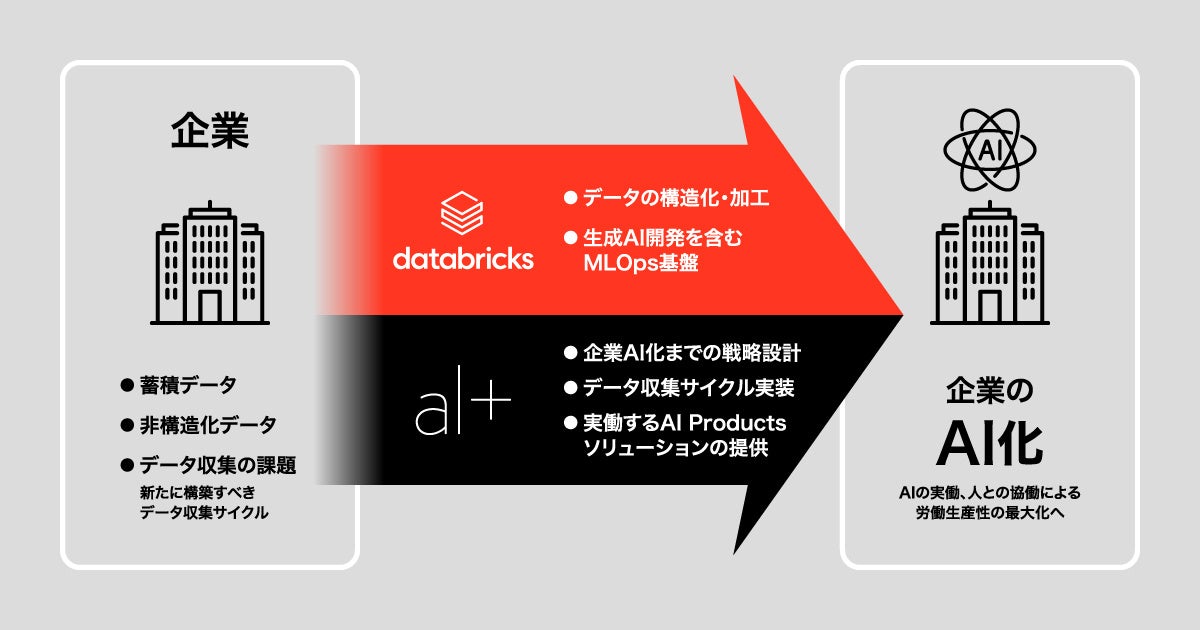 企業

● 蓄積データ
● 非構造化データ
● データ収集の課題
新たに構築すべき
データ収集サイクル

databricks

● データの構造化・加工
● 生成AI開発を含む
MLOps基盤

al+

● 企業AI化までの戦略設計
● データ収集サイクル実装
● 実働するAI Products
ソリューションの提供

AI

企業の
AI化

AIの実働、人との協働による
労働生産性の最大化へ